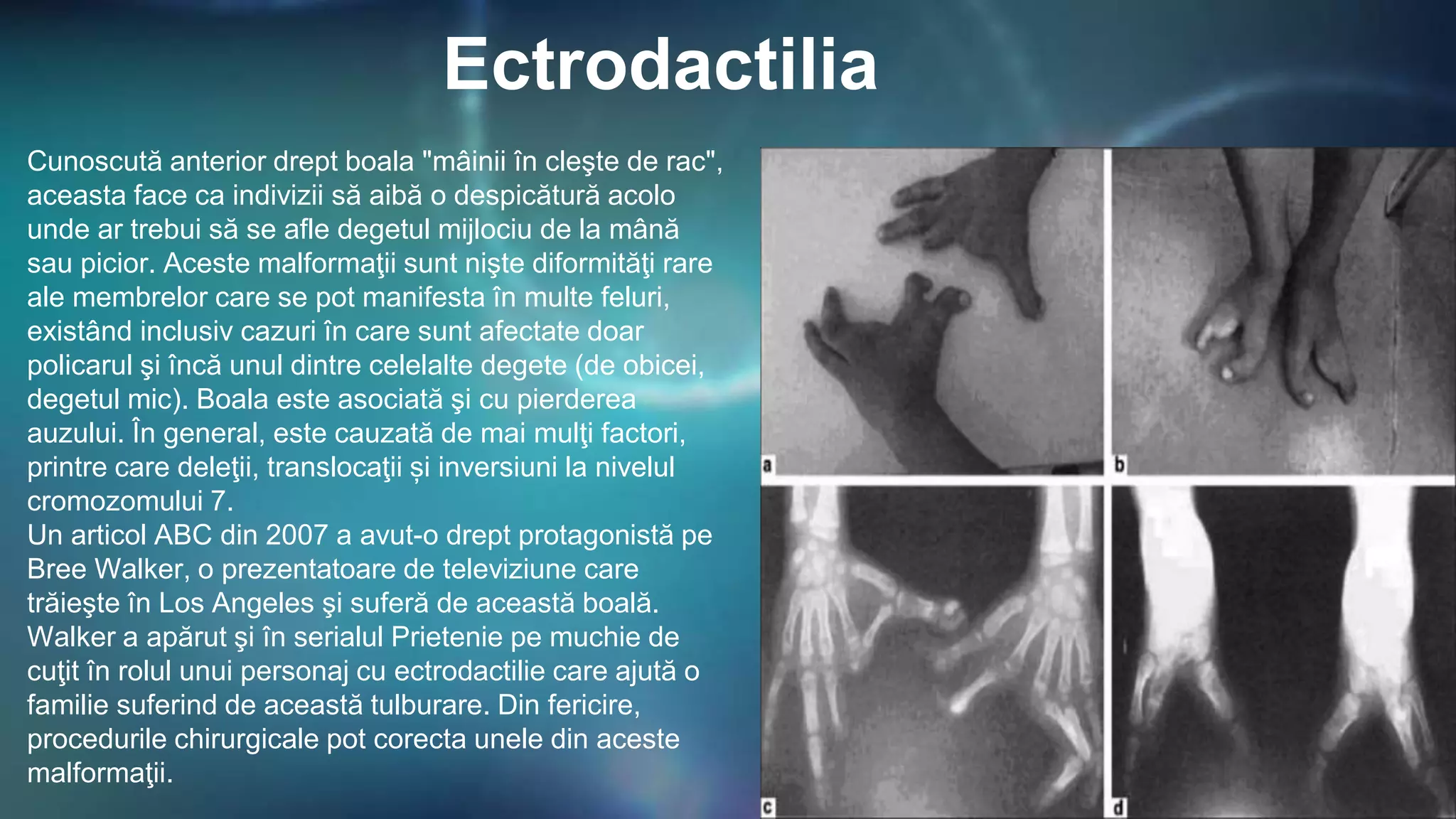 Ectrodactilia

Cunoscută anterior drept boala "mâinii în cleşte de rac", aceasta face ca indivizii să aibă o despicătură acolo unde ar trebui să se afle degetul mijlociu de la mână sau picior. Aceste malformaţii sunt nişte diformităţi rare ale membrelor care se pot manifesta în multe feluri, existând inclusiv cazuri în care sunt afectate doar policarul şi încă unul dintre celelalte degete (de obicei, degetul mic). Boala este asociată şi cu pierderea auzului. În general, este cauzată de mai mulţi factori, printre care deleţii, translocaţii și inversiuni la nivelul cromozomului 7.
Un articol ABC din 2007 a avut-o drept protagonistă pe Bree Walker, o prezentatoare de televiziune care trăieşte în Los Angeles şi suferă de această boală. Walker a apărut şi în serialul Prietenie pe muchie de cuţit în rolul unui personaj cu ectrodactilie care ajută o familie suferind de această tulburare. Din fericire, procedurile chirurgicale pot corecta unele din aceste malformaţii.

a

b

c

d